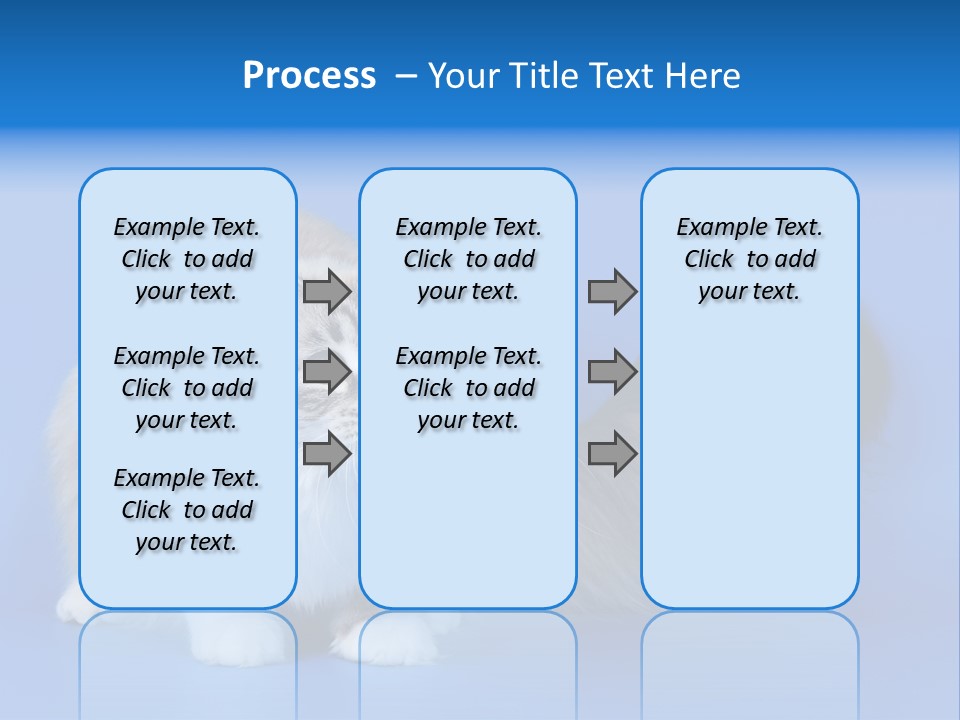 Process – Your Title Text Here

Example Text. Click to add your text.

Example Text. Click to add your text.

Example Text. Click to add your text.

Example Text. Click to add your text.

Example Text. Click to add your text.

Example Text. Click to add your text.